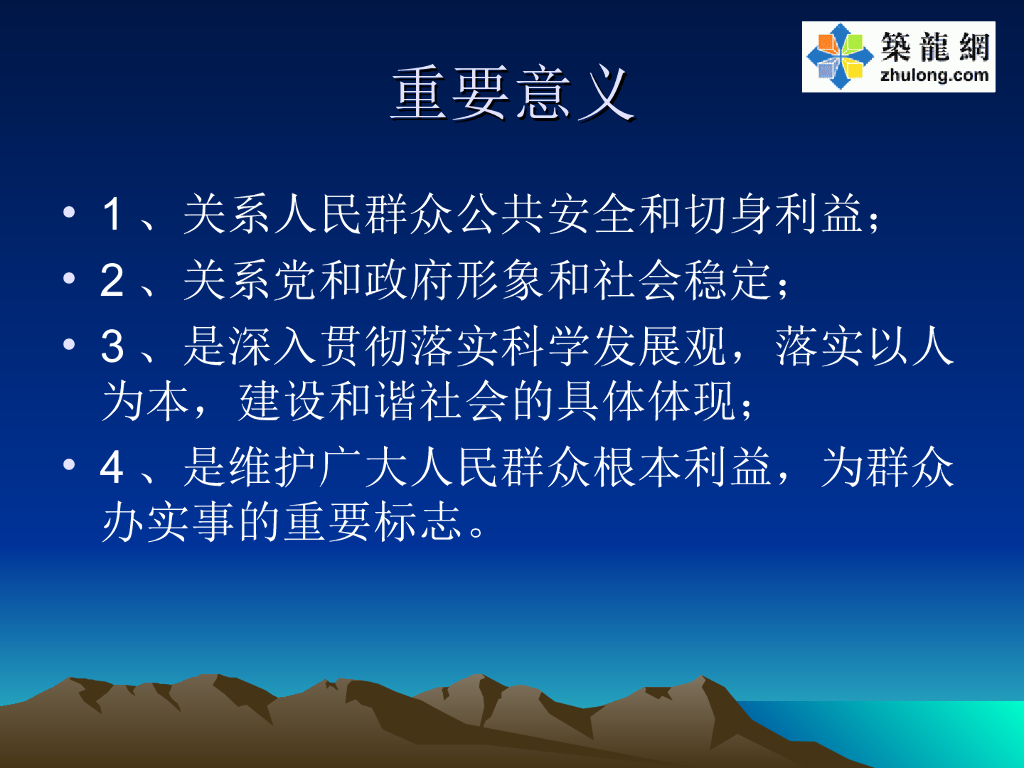 築龍網
zhulong.com

重要意义

• 1 、关系人民群众公共安全和切身利益；
• 2 、关系党和政府形象和社会稳定；
• 3 、是深入贯彻落实科学发展观，落实以人为本，建设和谐社会的具体体现；
• 4 、是维护广大人民群众根本利益，为群众办实事的重要标志。